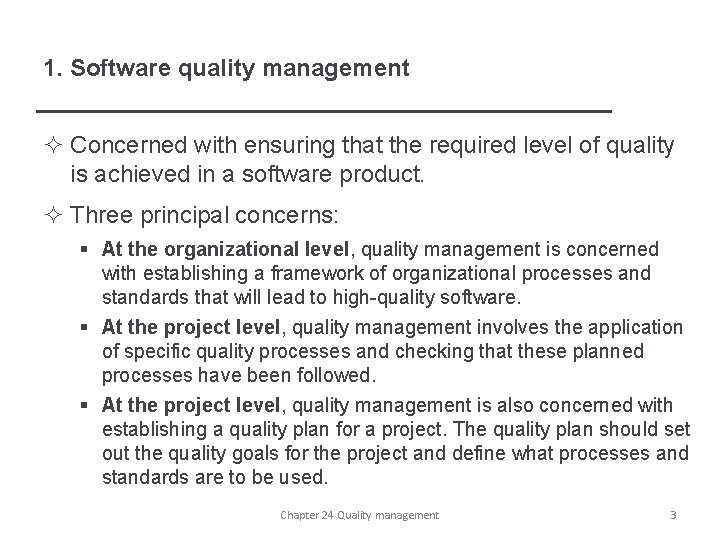 1. Software quality management

✧ Concerned with ensuring that the required level of quality is achieved in a software product.

✧ Three principal concerns:

▪ At the organizational level, quality management is concerned with establishing a framework of organizational processes and standards that will lead to high-quality software.

▪ At the project level, quality management involves the application of specific quality processes and checking that these planned processes have been followed.

▪ At the project level, quality management is also concerned with establishing a quality plan for a project. The quality plan should set out the quality goals for the project and define what processes and standards are to be used.

Chapter 24 Quality management

3